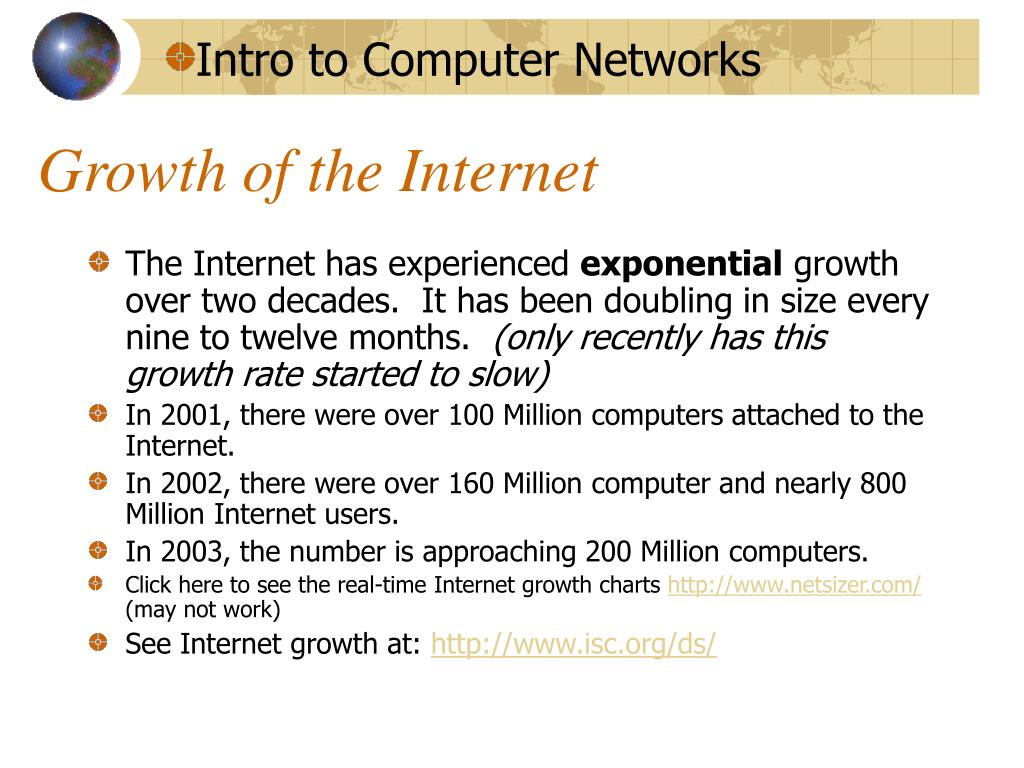 Intro to Computer Networks

Growth of the Internet

The Internet has experienced exponential growth over two decades. It has been doubling in size every nine to twelve months. (only recently has this growth rate started to slow)

In 2001, there were over 100 Million computers attached to the Internet.

In 2002, there were over 160 Million computer and nearly 800 Million Internet users.

In 2003, the number is approaching 200 Million computers.

Click here to see the real-time Internet growth charts http://www.netsizer.com/ (may not work)

See Internet growth at: http://www.isc.org/ds/